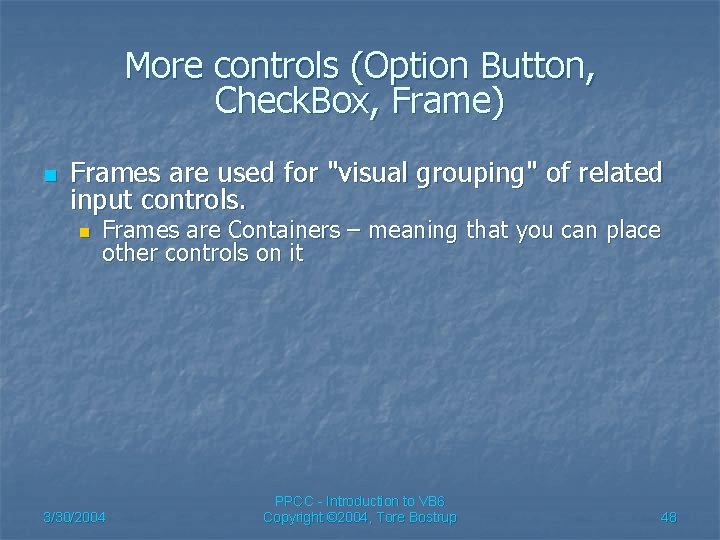 More controls (Option Button, CheckBox, Frame)

Frames are used for "visual grouping" of related input controls.

Frames are Containers – meaning that you can place other controls on it

3/30/2004

PPCC - Introduction to VB6
Copyright ©2004, Tore Bostrup

48